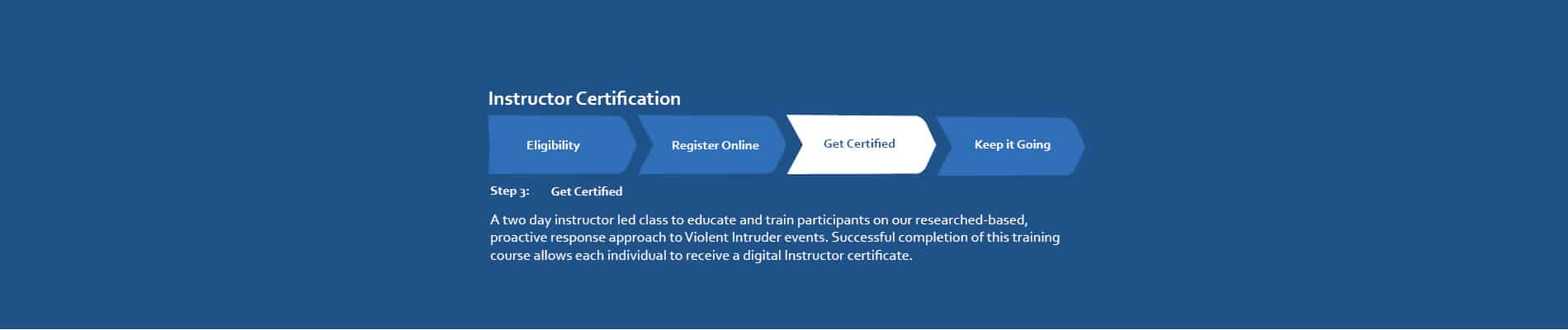 Instructor Certification

Eligibility

Register Online

Get Certified

Keep it Going

Step 3: Get Certified

A two day instructor led class to educate and train participants on our researched-based, proactive response approach to Violent Intruder events. Successful completion of this training course allows each individual to receive a digital Instructor certificate.